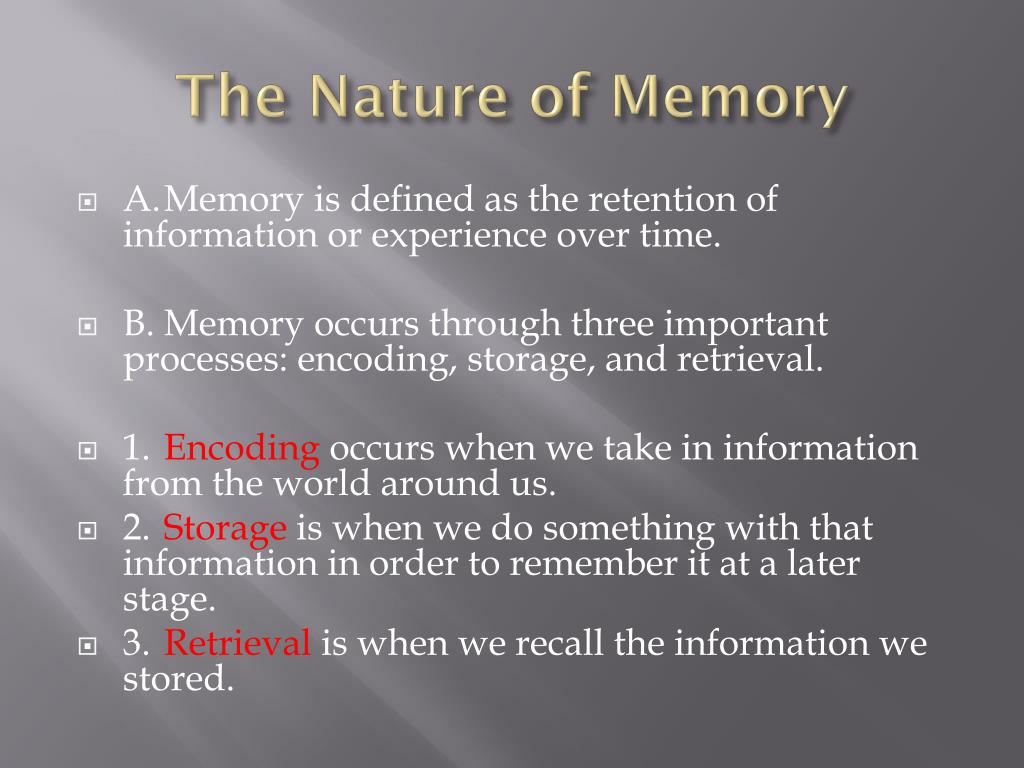 The Nature of Memory

A.Memory is defined as the retention of information or experience over time.

B. Memory occurs through three important processes: encoding, storage, and retrieval.

1. Encoding occurs when we take in information from the world around us.
2. Storage is when we do something with that information in order to remember it at a later stage.
3. Retrieval is when we recall the information we stored.